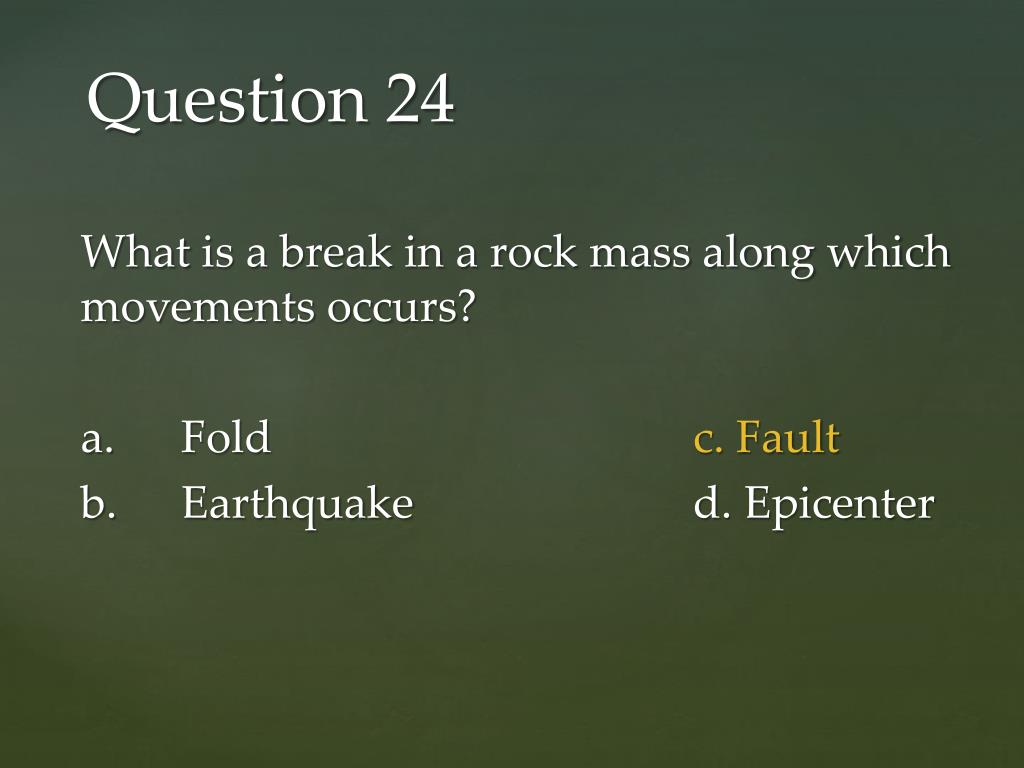 Question 24

What is a break in a rock mass along which movements occurs?

a. Fold
b. Earthquake

c. Fault
d. Epicenter